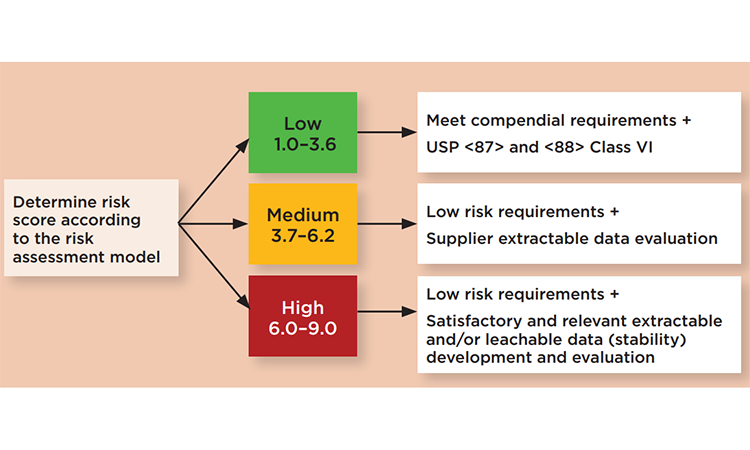 Determine risk score according to the risk assessment model

Low
1.0–3.6

Meet compendial requirements +
USP <87> and <88> Class VI

Medium
3.7–6.2

Low risk requirements +
Supplier extractable data evaluation

High
6.0–9.0

Low risk requirements +
Satisfactory and relevant extractable and/or leachable data (stability) development and evaluation